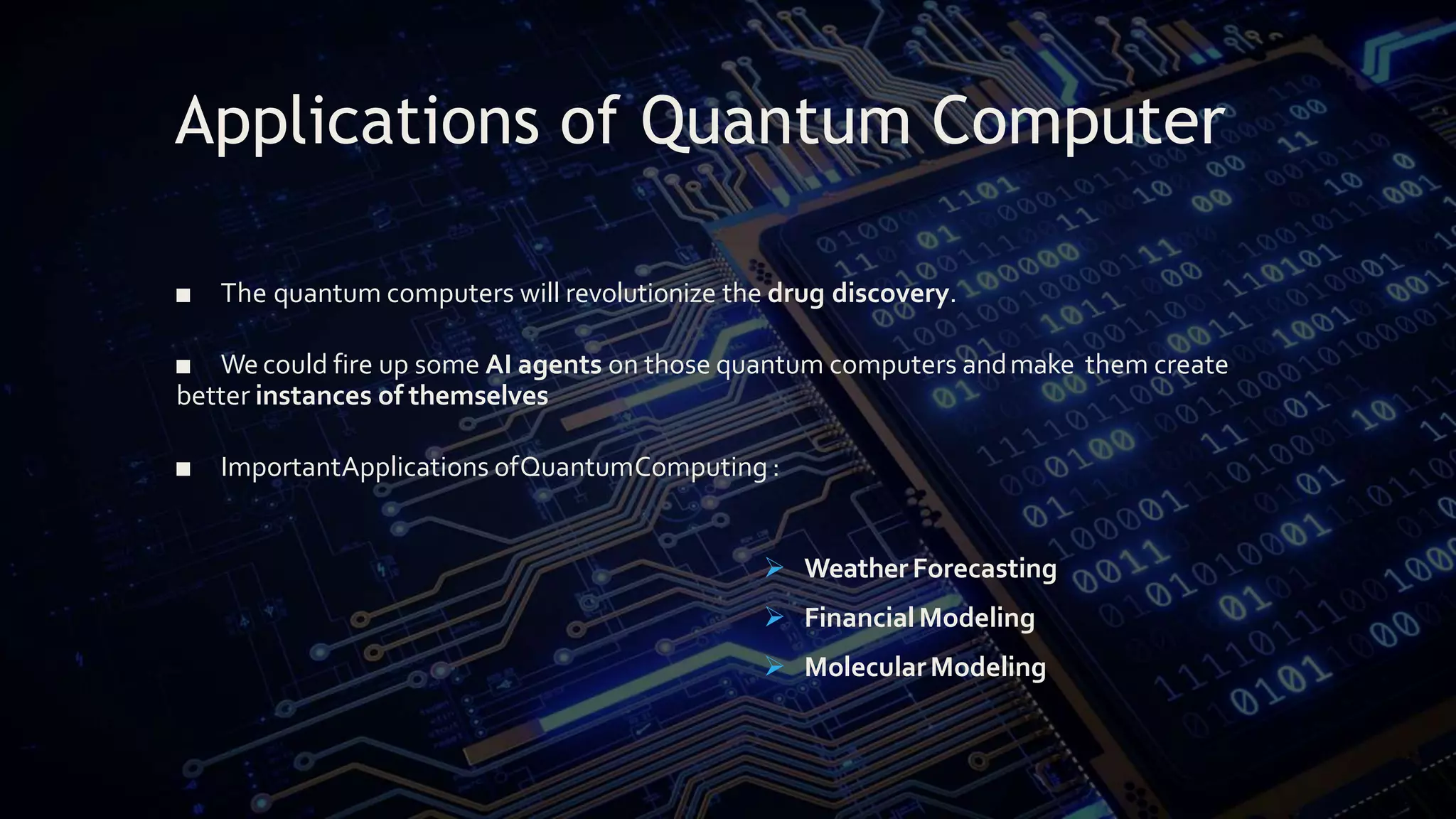 Applications of Quantum Computer

■ The quantum computers will revolutionize the drug discovery.

■ We could fire up some AI agents on those quantum computers and make them create better instances of themselves

■ ImportantApplications ofQuantumComputing :

➢ Weather Forecasting
➢ Financial Modeling
➢ Molecular Modeling